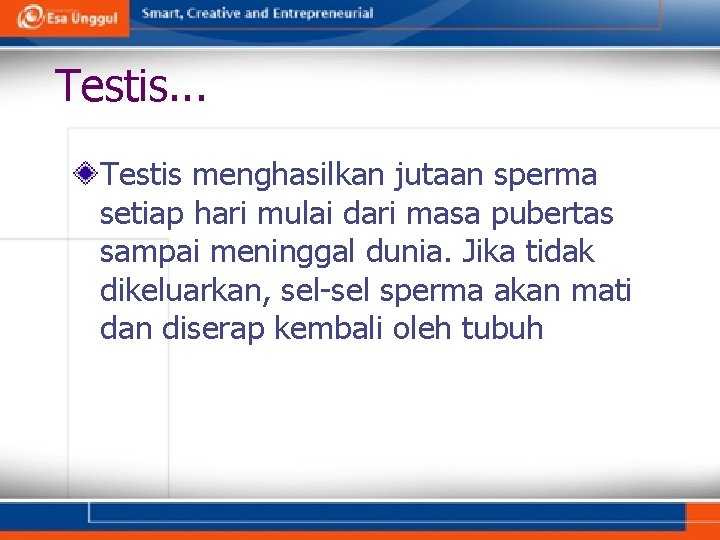 Esa Unggul

Smart, Creative and Entrepreneurial

Testis…

Testis menghasilkan jutaan sperma setiap hari mulai dari masa pubertas sampai meninggal dunia. Jika tidak dikeluarkan, sel-sel sperma akan mati dan diserap kembali oleh tubuh